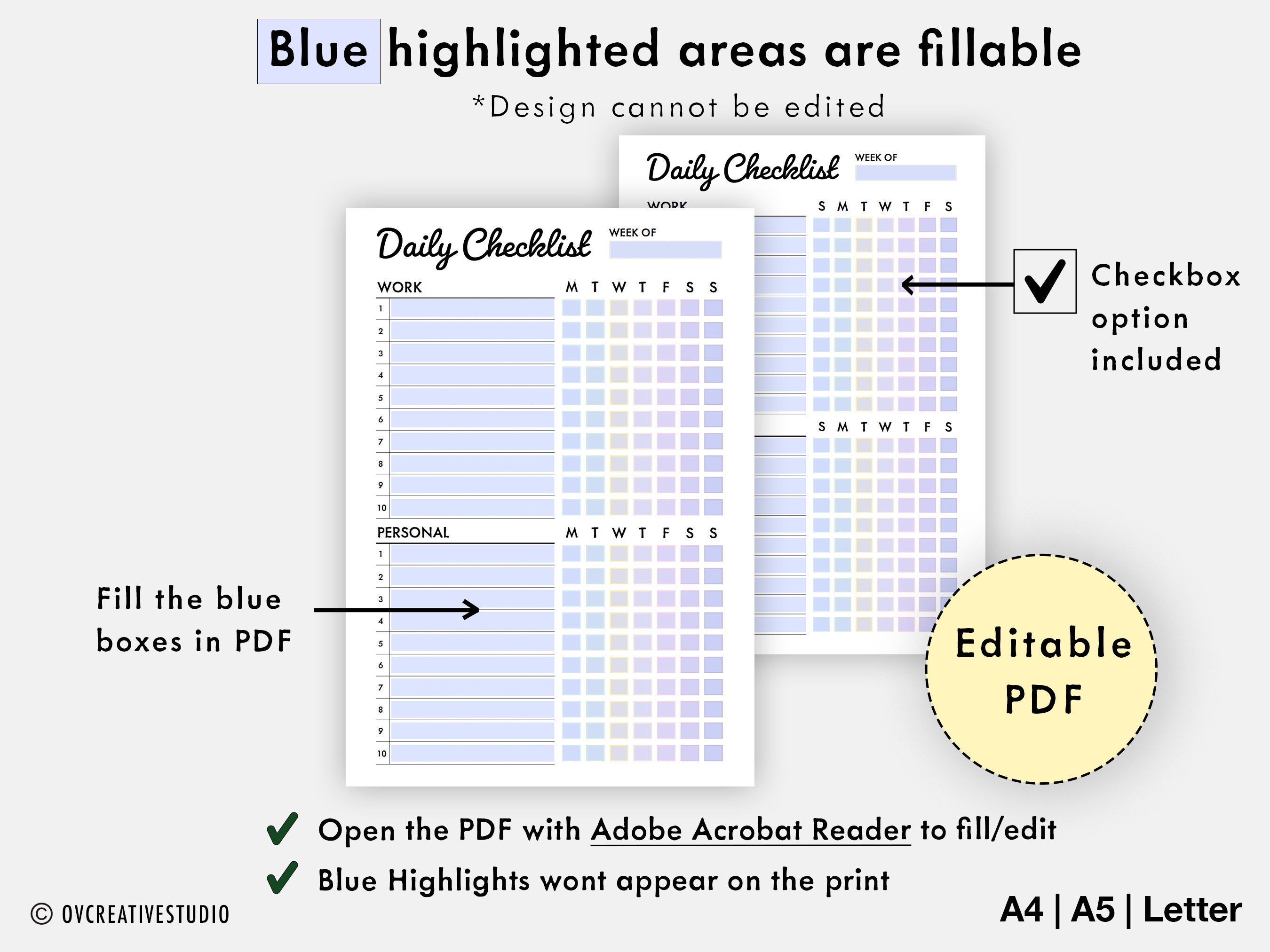 Blue highlighted areas are fillable

*Design cannot be edited

Daily Checklist WEEK OF

WORK

S M T W T F S

S M T W T F S

Daily Checklist WEEK OF

WORK M T W T F S S

1
2
3
4
5
6
7
8
9
10

PERSONAL M T W T F S S

1
2
3
4
5
6
7
8
9
10

Checkbox option included

Fill the blue boxes in PDF

Editable PDF

Open the PDF with Adobe Acrobat Reader to fill/edit

Blue Highlights wont appear on the print

© OVCREATIVESTUDIO

A4 | A5 | Letter